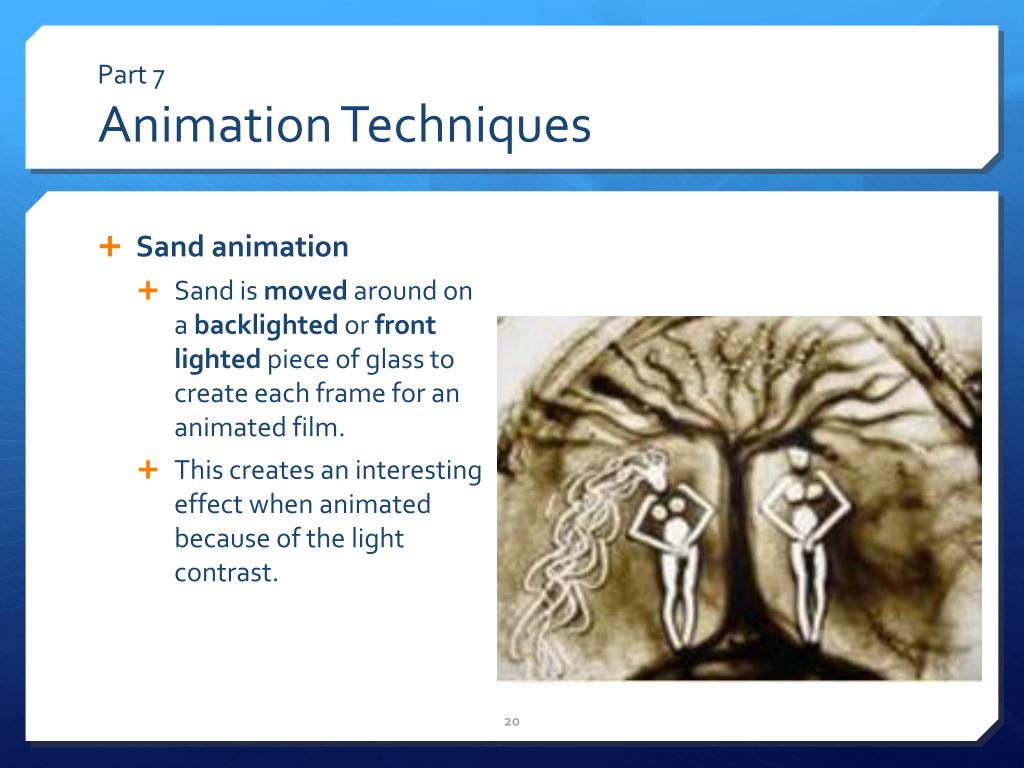 Part 7
Animation Techniques

+ Sand animation
  + Sand is moved around on a backlighted or front lighted piece of glass to create each frame for an animated film.
  + This creates an interesting effect when animated because of the light contrast.

20